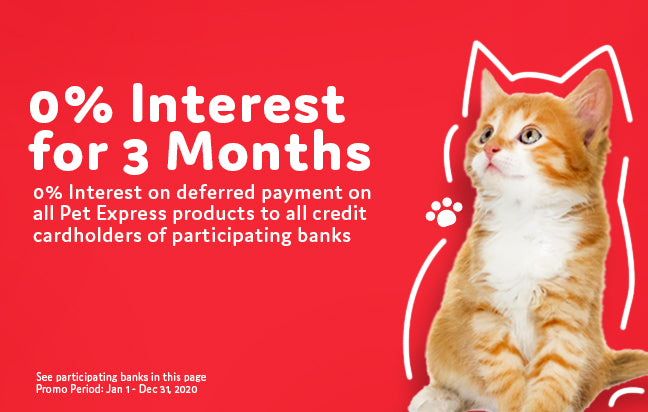 0% Interest for 3 Months

0% Interest on deferred payment on all Pet Express products to all credit cardholders of participating banks

See participating banks in this page
Promo Period: Jan 1 - Dec 31, 2020